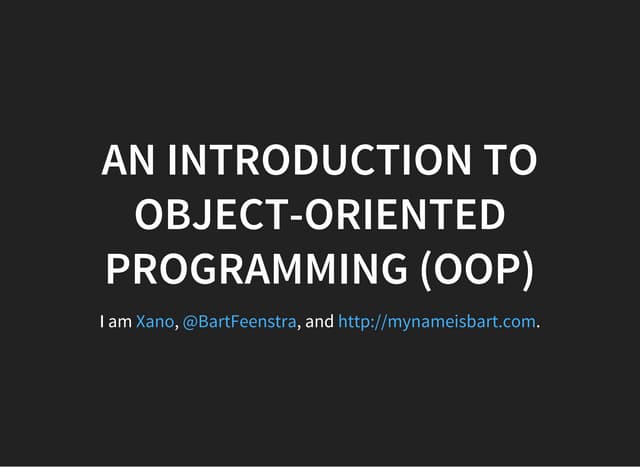 AN INTRODUCTION TO OBJECT-ORIENTED PROGRAMMING (OOP)

I am Xano, @BartFeenstra, and http://mynameisbart.com.